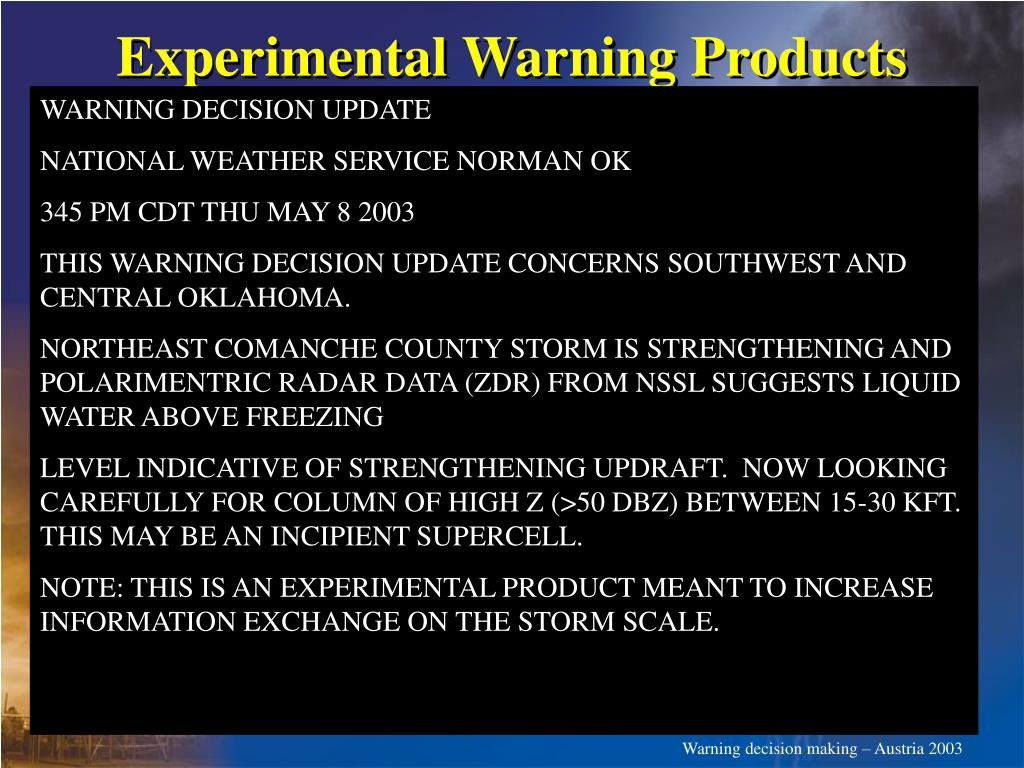 Experimental Warning Products

WARNING DECISION UPDATE

NATIONAL WEATHER SERVICE NORMAN OK

345 PM CDT THU MAY 8 2003

THIS WARNING DECISION UPDATE CONCERNS SOUTHWEST AND CENTRAL OKLAHOMA.

NORTHEAST COMANCHE COUNTY STORM IS STRENGTHENING AND POLARIMENTRIC RADAR DATA (ZDR) FROM NSSL SUGGESTS LIQUID WATER ABOVE FREEZING

LEVEL INDICATIVE OF STRENGTHENING UPDRAFT. NOW LOOKING CAREFULLY FOR COLUMN OF HIGH Z (>50 DBZ) BETWEEN 15-30 KFT. THIS MAY BE AN INCIPIENT SUPERCELL.

NOTE: THIS IS AN EXPERIMENTAL PRODUCT MEANT TO INCREASE INFORMATION EXCHANGE ON THE STORM SCALE.

Warning decision making – Austria 2003